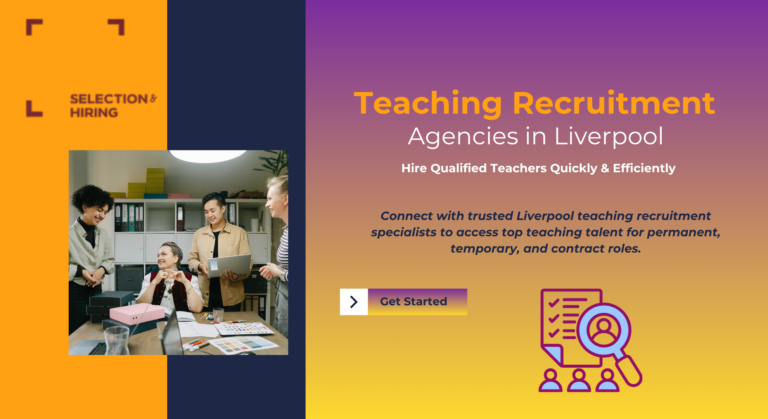 SELECTION & HIRING

Teaching Recruitment
Agencies in Liverpool

Hire Qualified Teachers Quickly & Efficiently

Connect with trusted Liverpool teaching recruitment specialists to access top teaching talent for permanent, temporary, and contract roles.

Get Started